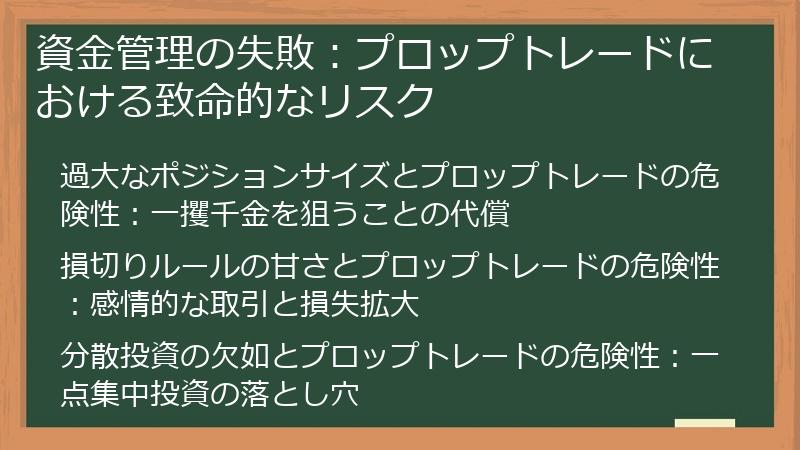 資金管理の失敗：プロップトレードにおける致命的なリスク

過大なポジションサイズとプロップトレードの危険性：一攫千金を狙うことの代償

損切りルールの甘さとプロップトレードの危険性：感情的な取引と損失拡大

分散投資の欠如とプロップトレードの危険性：一点集中投資の落とし穴